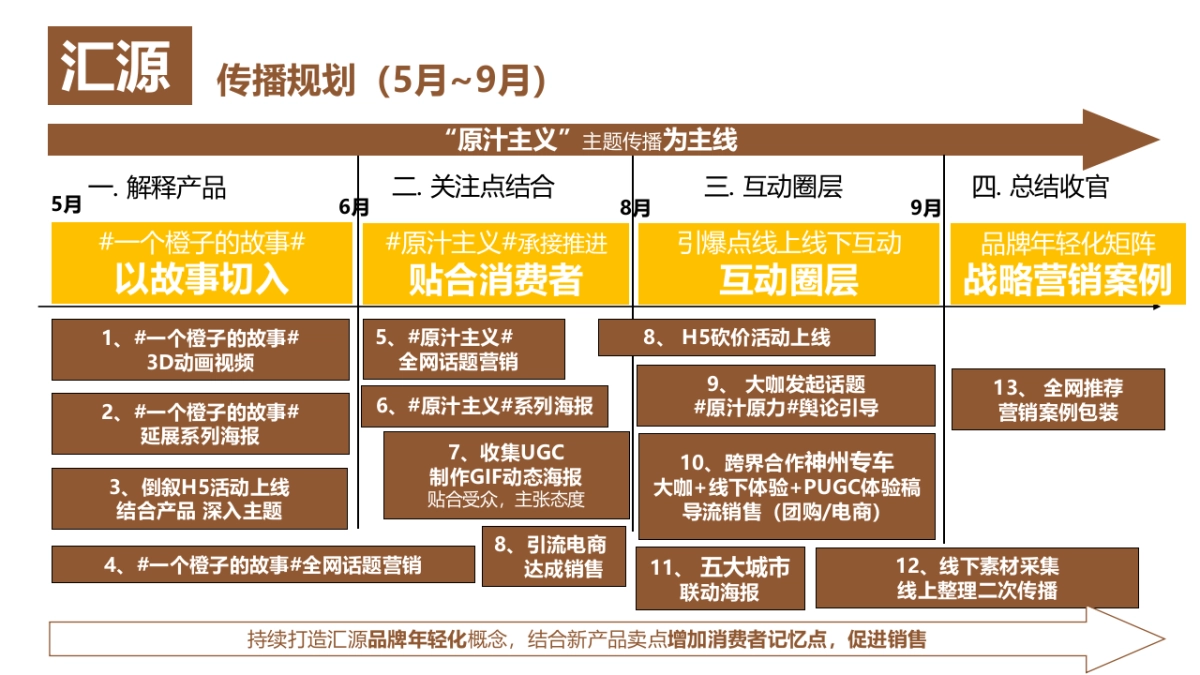 汇源 传播规划（5月~9月）

“原汁主义”主题传播为主线

一. 解释产品
二. 关注点结合
三. 互动圈层
四. 总结收官

5月
6月
8月
9月

#一个橙子的故事#
以故事切入

#原汁主义#承接推进
贴合消费者

引爆点线上线下互动
互动圈层

品牌年轻化矩阵
战略营销案例

1、#一个橙子的故事# 3D动画视频

2、#一个橙子的故事# 延展系列海报

3、倒叙H5活动上线 结合产品 深入主题

4、#一个橙子的故事#全网话题营销

5、#原汁主义# 全网话题营销

6、#原汁主义#系列海报

7、收集UGC 制作GIF动态海报 贴合受众，主张态度

8、引流电商 达成销售

8、 H5砍价活动上线

9、 大咖发起话题 #原汁原力#舆论引导

10、跨界合作神州专车 大咖+线下体验+PUGC体验稿 导流销售（团购/电商）

11、 五大城市 联动海报

12、线下素材采集 线上整理二次传播

13、 全网推荐 营销案例包装

持续打造汇源品牌年轻化概念，结合新产品卖点增加消费者记忆点，促进销售